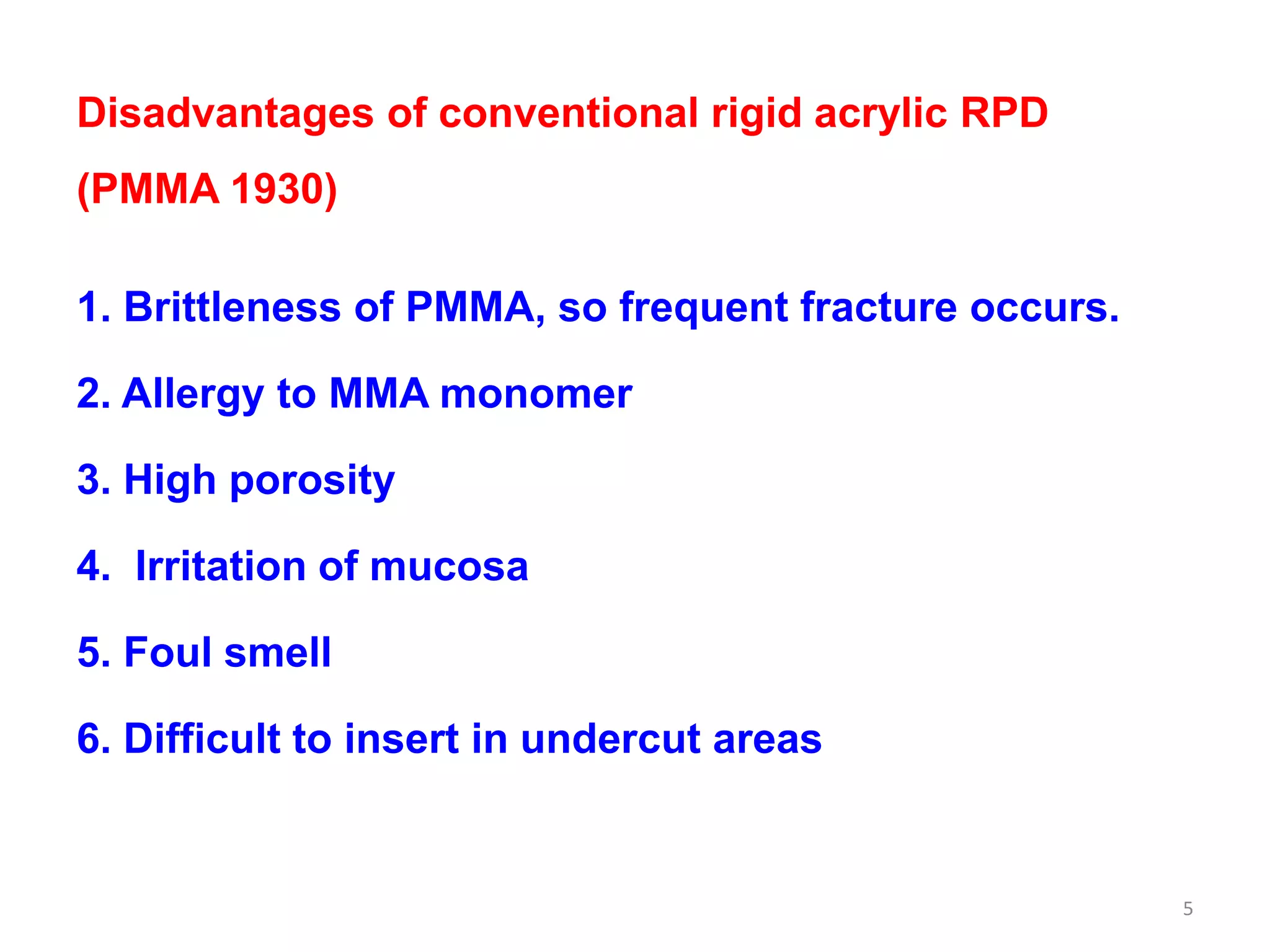 Disadvantages of conventional rigid acrylic RPD (PMMA 1930)

1. Brittleness of PMMA, so frequent fracture occurs.

2. Allergy to MMA monomer

3. High porosity

4. Irritation of mucosa

5. Foul smell

6. Difficult to insert in undercut areas

5